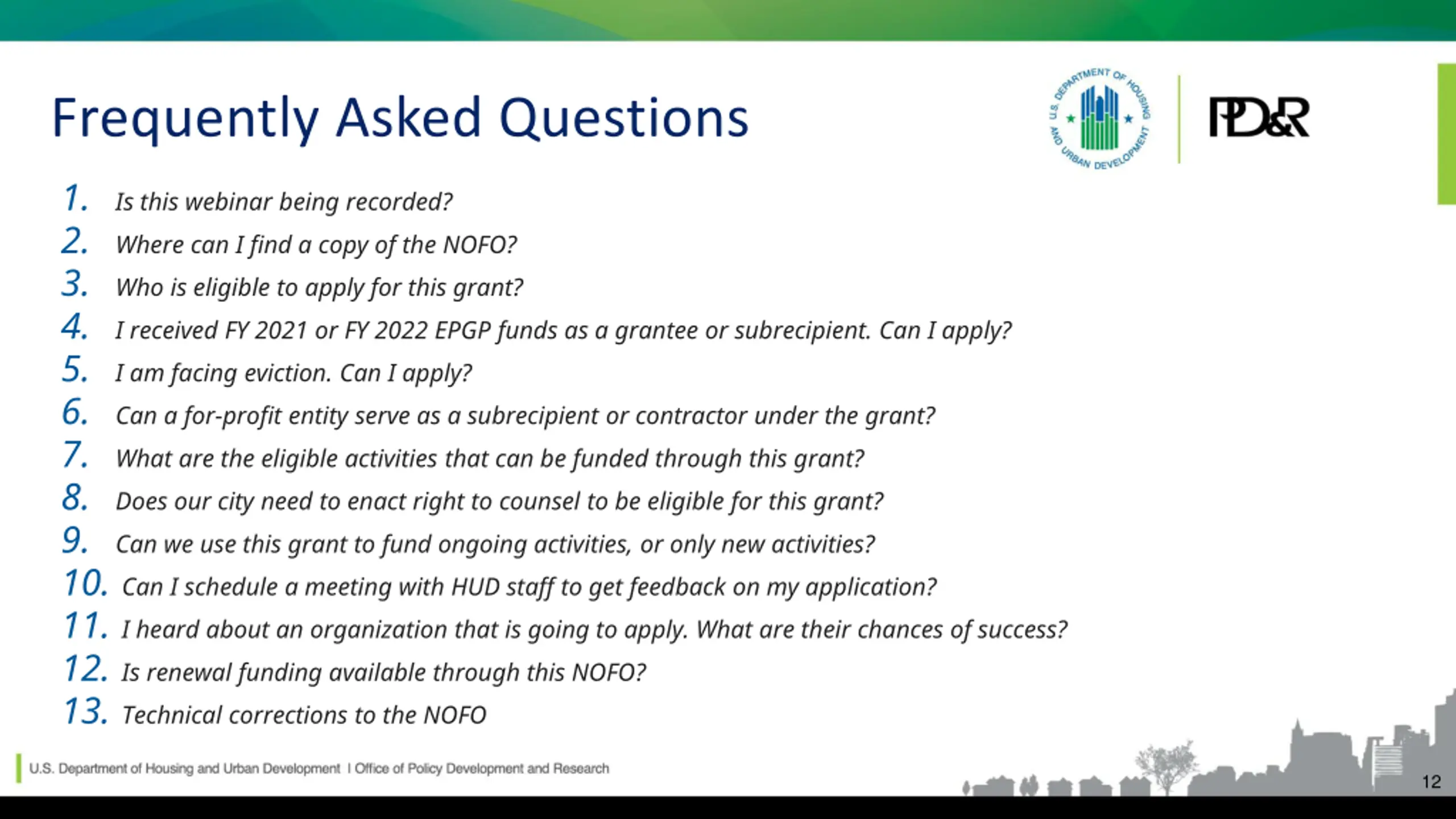 Frequently Asked Questions

U.S. DEPARTMENT OF HOUSING AND URBAN DEVELOPMENT

PD&R

1. Is this webinar being recorded?
2. Where can I find a copy of the NOFO?
3. Who is eligible to apply for this grant?
4. I received FY 2021 or FY 2022 EPGP funds as a grantee or subrecipient. Can I apply?
5. I am facing eviction. Can I apply?
6. Can a for-profit entity serve as a subrecipient or contractor under the grant?
7. What are the eligible activities that can be funded through this grant?
8. Does our city need to enact right to counsel to be eligible for this grant?
9. Can we use this grant to fund ongoing activities, or only new activities?
10. Can I schedule a meeting with HUD staff to get feedback on my application?
11. I heard about an organization that is going to apply. What are their chances of success?
12. Is renewal funding available through this NOFO?
13. Technical corrections to the NOFO

U.S. Department of Housing and Urban Development | Office of Policy Development and Research

12